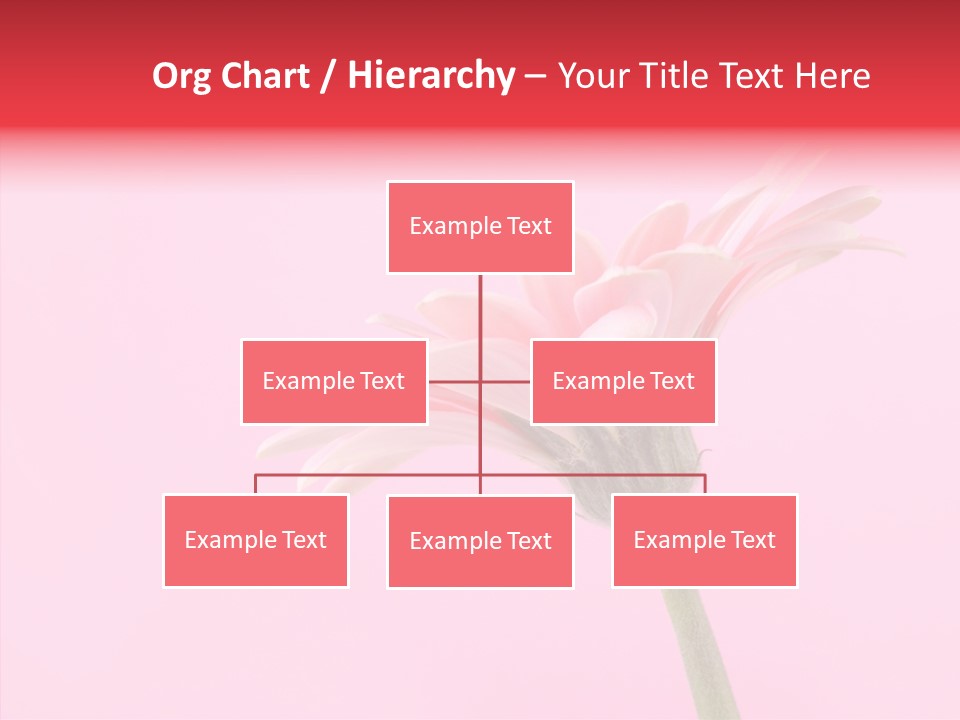 Org Chart / Hierarchy – Your Title Text Here

Example Text

Example Text

Example Text

Example Text

Example Text

Example Text